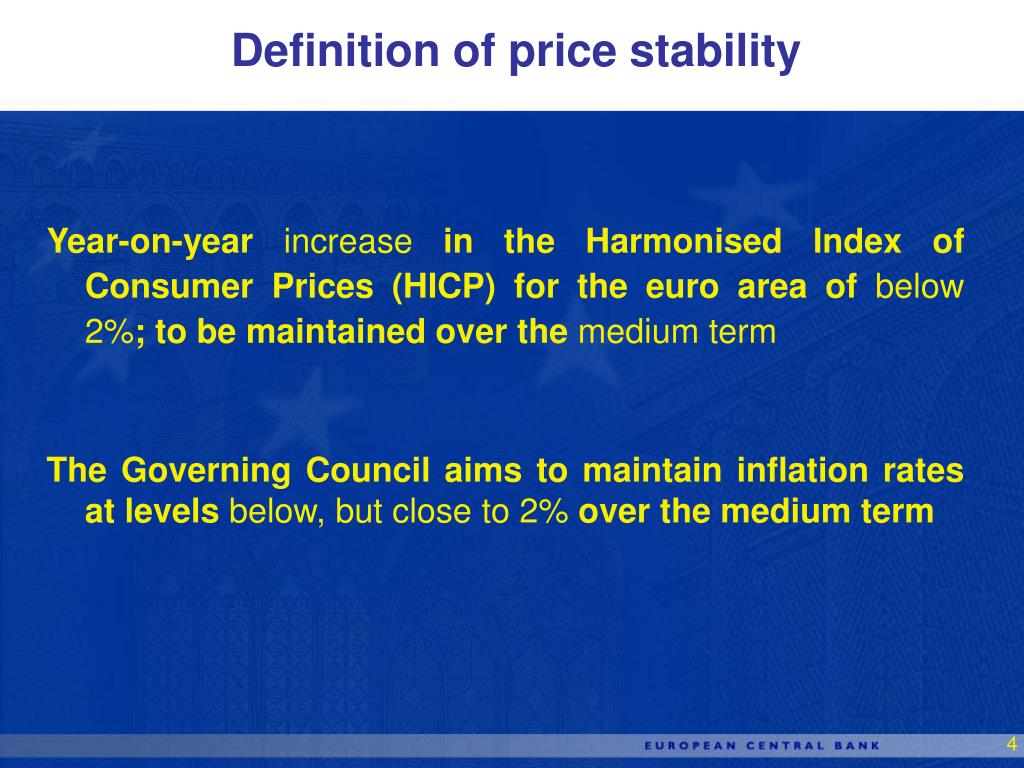 Definition of price stability

Year-on-year increase in the Harmonised Index of Consumer Prices (HICP) for the euro area of below 2%; to be maintained over the medium term

The Governing Council aims to maintain inflation rates at levels below, but close to 2% over the medium term

EUROPEAN CENTRAL BANK

4